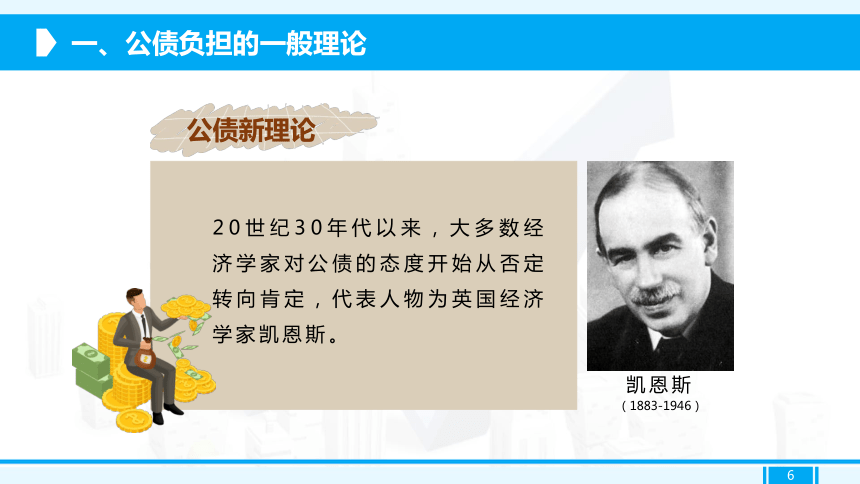 一、公债负担的一般理论

公债新理论

20世纪30年代以来，大多数经济学家对公债的态度开始从否定转向肯定，代表人物为英国经济学家凯恩斯。

凯恩斯
（1883-1946）

6